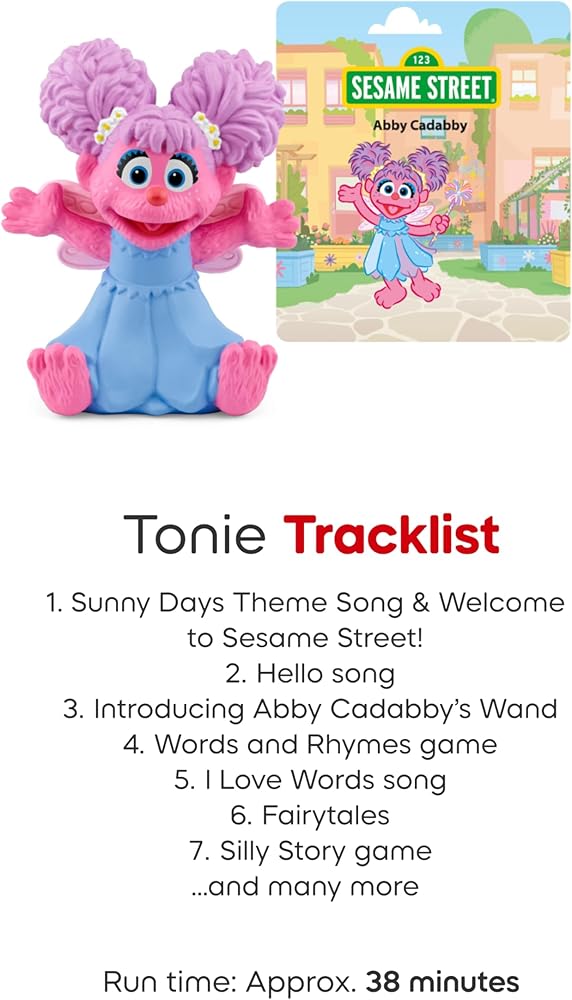 123
SESAME STREET
Abby Cadabby

Tonie Tracklist

1. Sunny Days Theme Song & Welcome to Sesame Street!
2. Hello song
3. Introducing Abby Cadabby's Wand
4. Words and Rhymes game
5. I Love Words song
6. Fairytales
7. Silly Story game
...and many more

Run time: Approx. 38 minutes